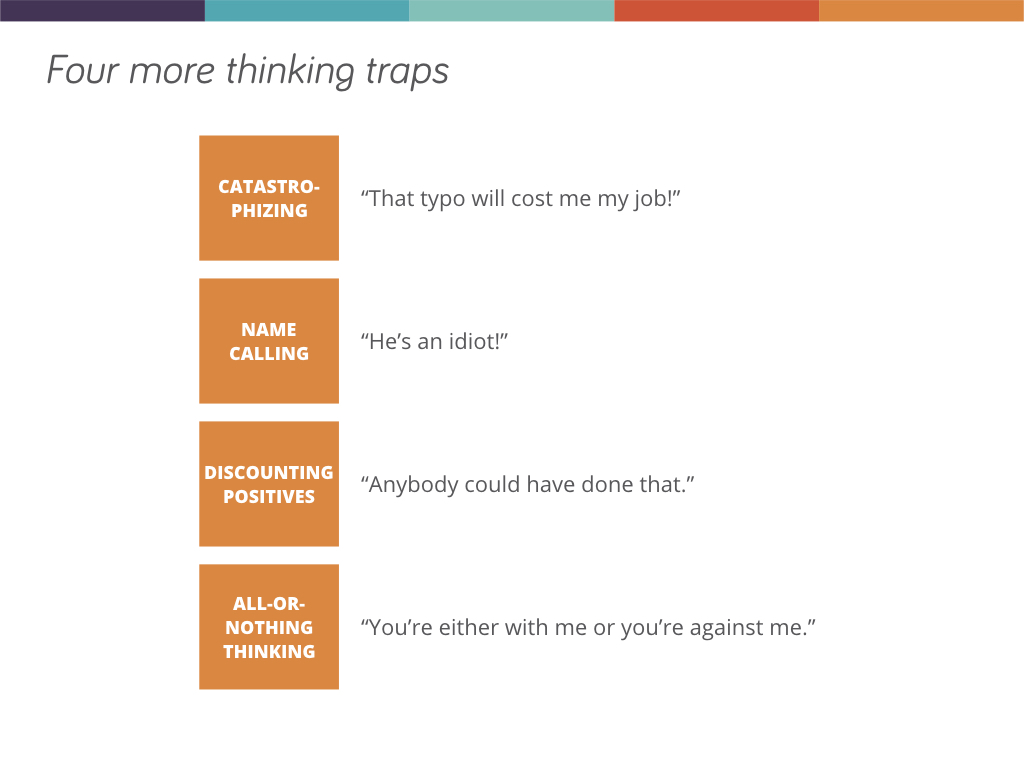 Four more thinking traps

CATASTROPHIZING

“That typo will cost me my job!”

NAME CALLING

“He’s an idiot!”

DISCOUNTING POSITIVES

“Anybody could have done that.”

ALL-OR-NOTHING THINKING

“You’re either with me or you’re against me.”